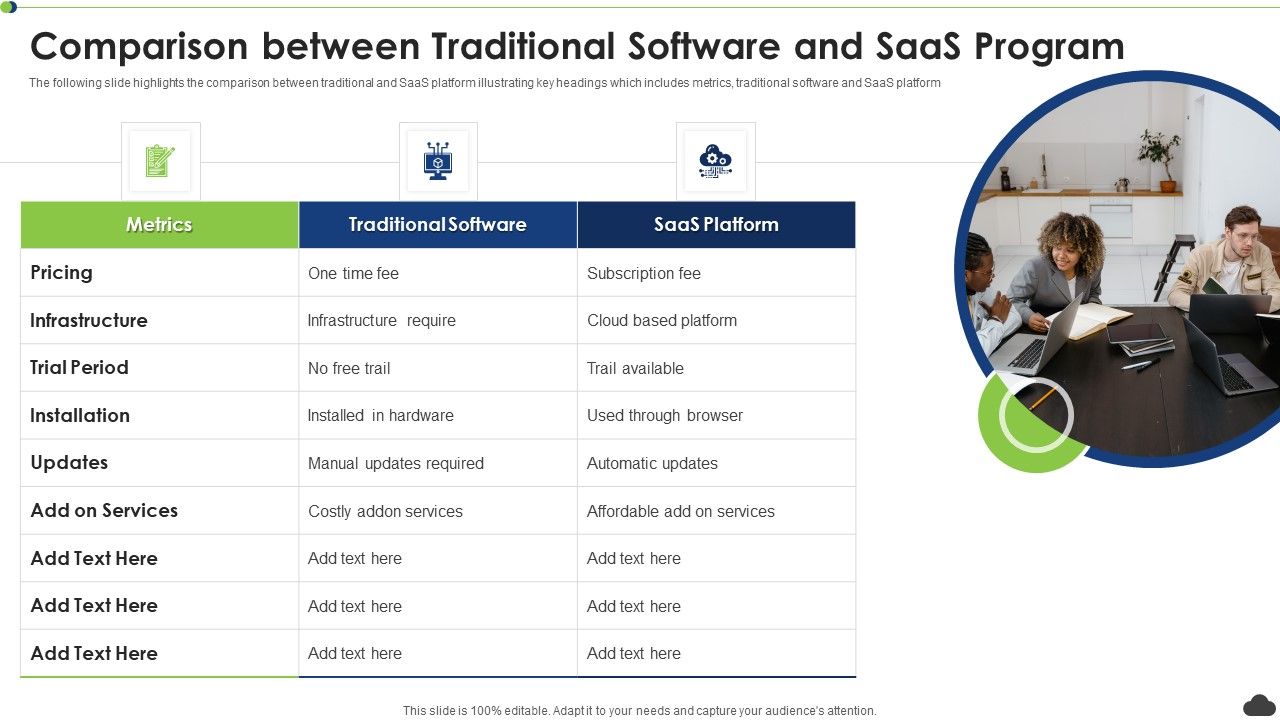 Comparison between Traditional Software and SaaS Program

The following slide highlights the comparison between traditional and SaaS platform illustrating key headings which includes metrics, traditional software and SaaS platform

| Metrics | Traditional Software | SaaS Platform |
|---|---|---|
| Pricing | One time fee | Subscription fee |
| Infrastructure | Infrastructure require | Cloud based platform |
| Trial Period | No free trail | Trail available |
| Installation | Installed in hardware | Used through browser |
| Updates | Manual updates required | Automatic updates |
| Add on Services | Costly addon services | Affordable add on services |
| Add Text Here | Add text here | Add text here |
| Add Text Here | Add text here | Add text here |
| Add Text Here | Add text here | Add text here |

This slide is 100% editable. Adapt it to your needs and capture your audience's attention.